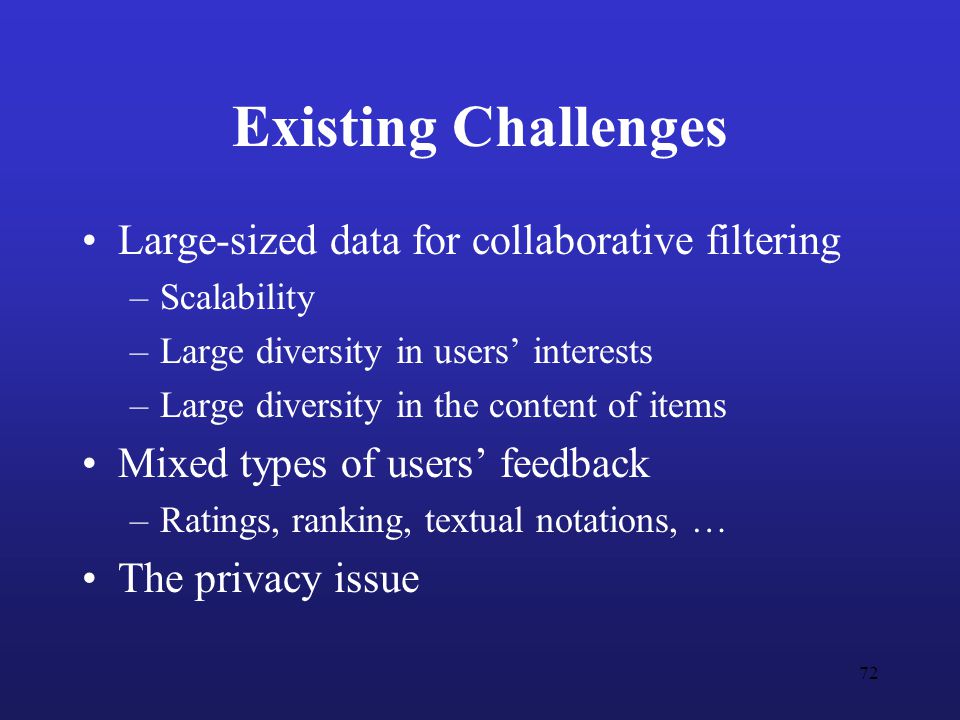 Existing Challenges

• Large-sized data for collaborative filtering
– Scalability
– Large diversity in users’ interests
– Large diversity in the content of items

• Mixed types of users’ feedback
– Ratings, ranking, textual notations, …

• The privacy issue

72